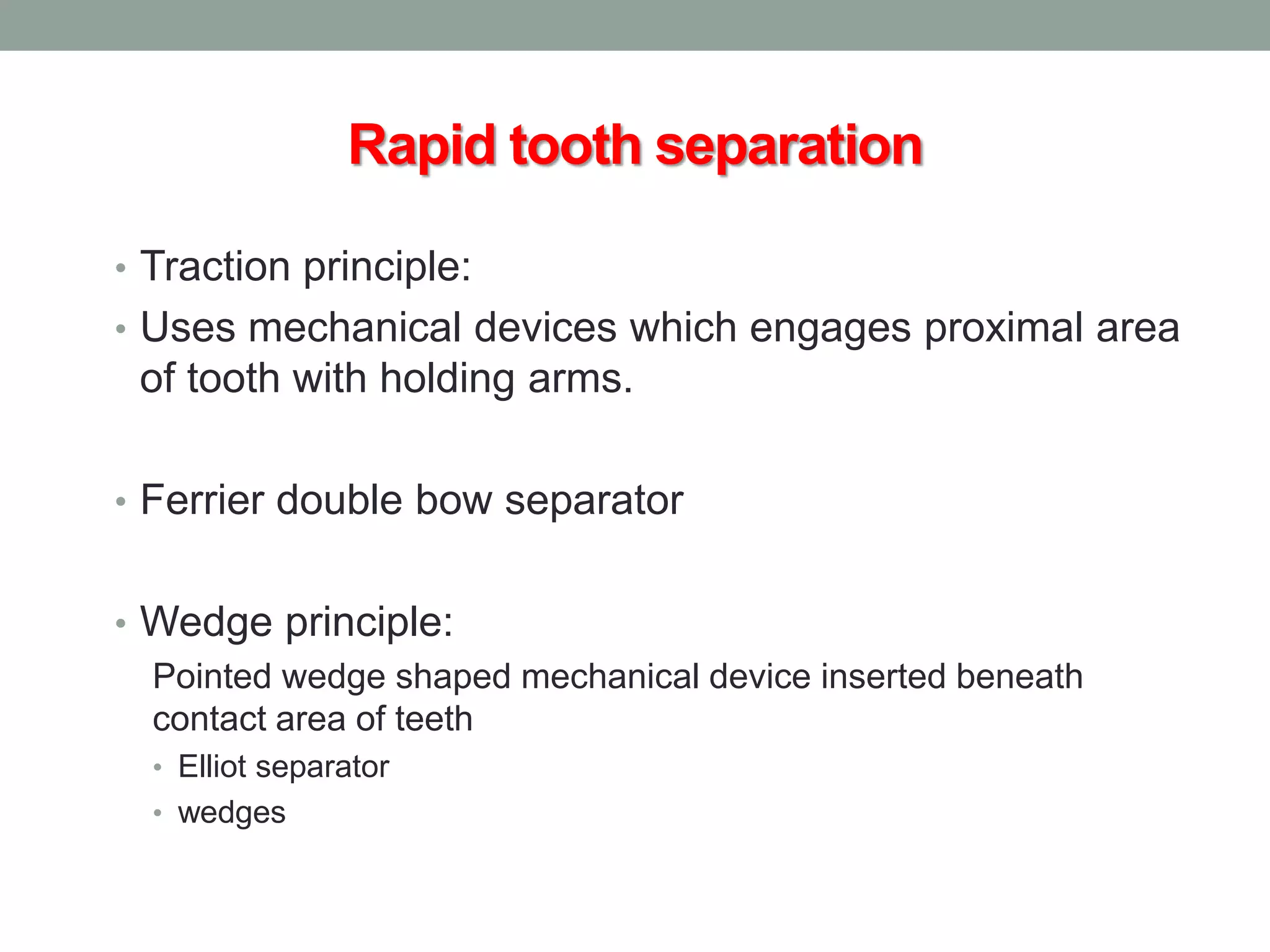 Rapid tooth separation

• Traction principle:
• Uses mechanical devices which engages proximal area of tooth with holding arms.

• Ferrier double bow separator

• Wedge principle:
Pointed wedge shaped mechanical device inserted beneath contact area of teeth
• Elliot separator
• wedges